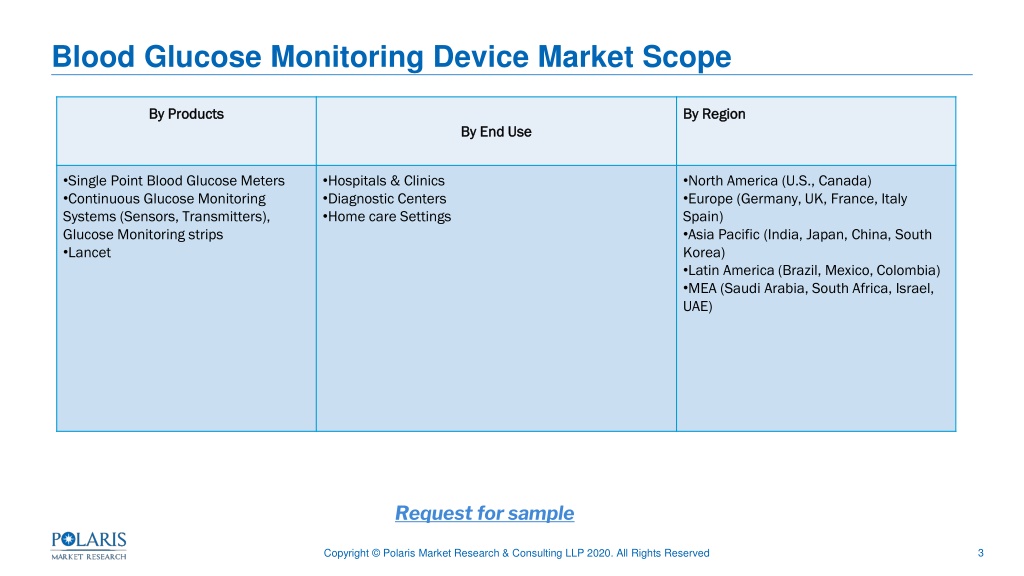 Blood Glucose Monitoring Device Market Scope

| By Products | By End Use | By Region |
|---|---|---|
| •Single Point Blood Glucose Meters •Continuous Glucose Monitoring Systems (Sensors, Transmitters), Glucose Monitoring strips •Lancet | •Hospitals & Clinics •Diagnostic Centers •Home care Settings | •North America (U.S., Canada) •Europe (Germany, UK, France, Italy Spain) •Asia Pacific (India, Japan, China, South Korea) •Latin America (Brazil, Mexico, Colombia) •MEA (Saudi Arabia, South Africa, Israel, UAE) |

Request for sample

POLARIS MARKET RESEARCH

Copyright © Polaris Market Research & Consulting LLP 2020. All Rights Reserved

3